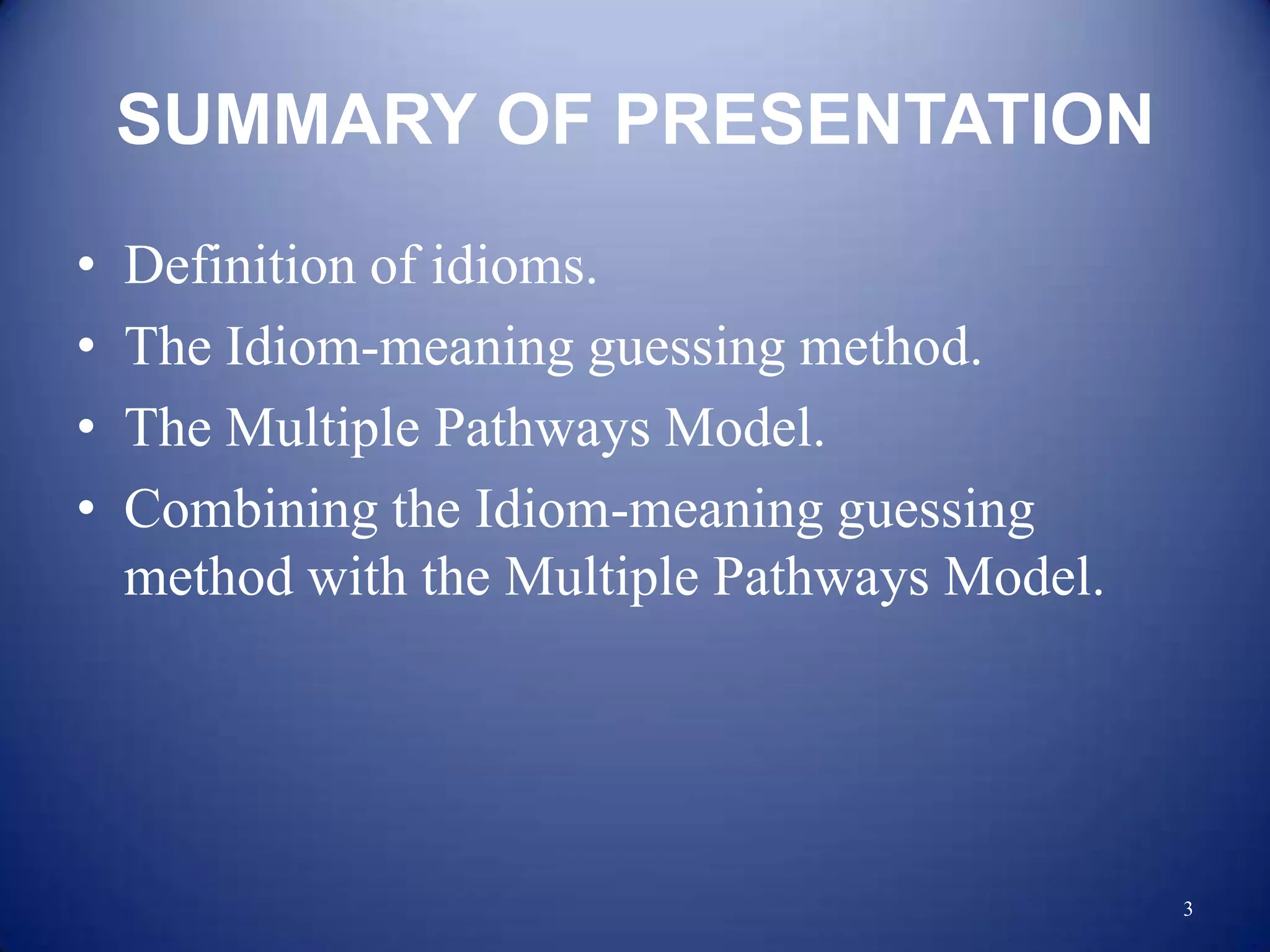 SUMMARY OF PRESENTATION

• Definition of idioms.
• The Idiom-meaning guessing method.
• The Multiple Pathways Model.
• Combining the Idiom-meaning guessing method with the Multiple Pathways Model.

3